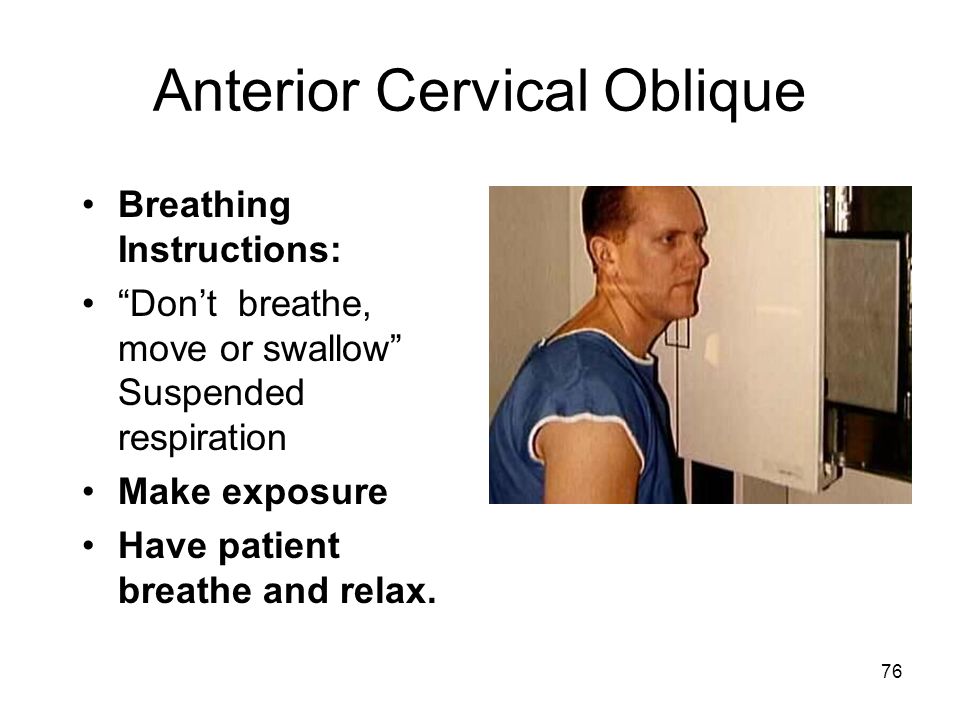 Anterior Cervical Oblique

• Breathing Instructions:
• “Don’t breathe, move or swallow” Suspended respiration
• Make exposure
• Have patient breathe and relax.

76